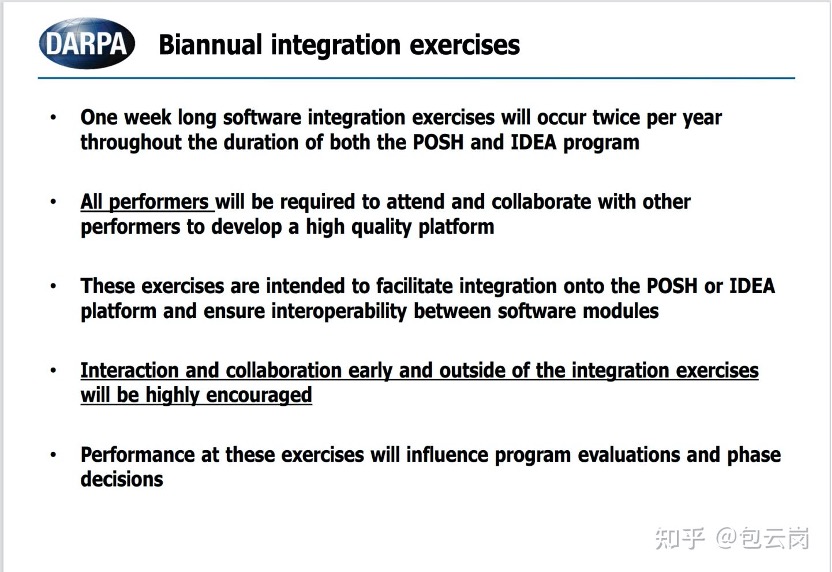 DARPA Biannual integration exercises

• One week long software integration exercises will occur twice per year throughout the duration of both the POSH and IDEA program

• All performers will be required to attend and collaborate with other performers to develop a high quality platform

• These exercises are intended to facilitate integration onto the POSH or IDEA platform and ensure interoperability between software modules

• Interaction and collaboration early and outside of the integration exercises will be highly encouraged

• Performance at these exercises will influence program evaluations and phase decisions

知乎 @包云岗